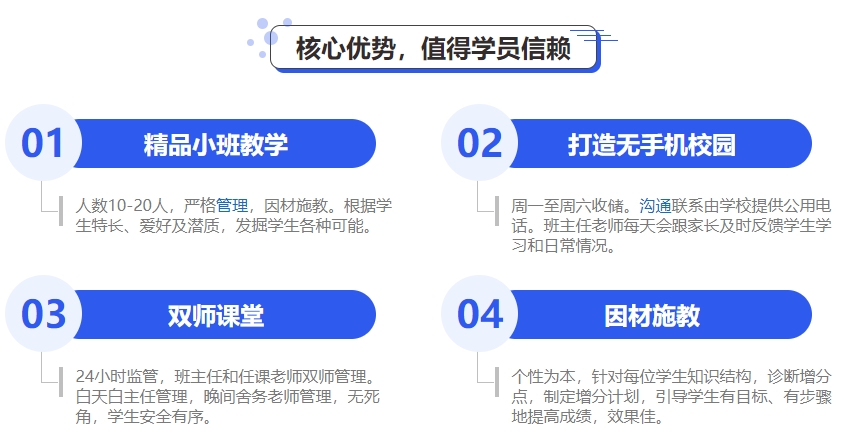 核心优势，值得学员信赖

01
精品小班教学

人数10-20人，严格管理，因材施教。根据学生特长、爱好及潜质，发掘学生各种可能。

02
打造无手机校园

周一至周六收储。沟通联系由学校提供公用电话。班主任老师每天会跟家长及时反馈学生学习和日常情况。

03
双师课堂

24小时监管，班主任和任课老师双师管理。白天白主任管理，晚间舍务老师管理，无死角，学生安全有序。

04
因材施教

个性为本，针对每位学生知识结构，诊断增分点，制定增分计划，引导学生有目标、有步骤地提高成绩，效果佳。